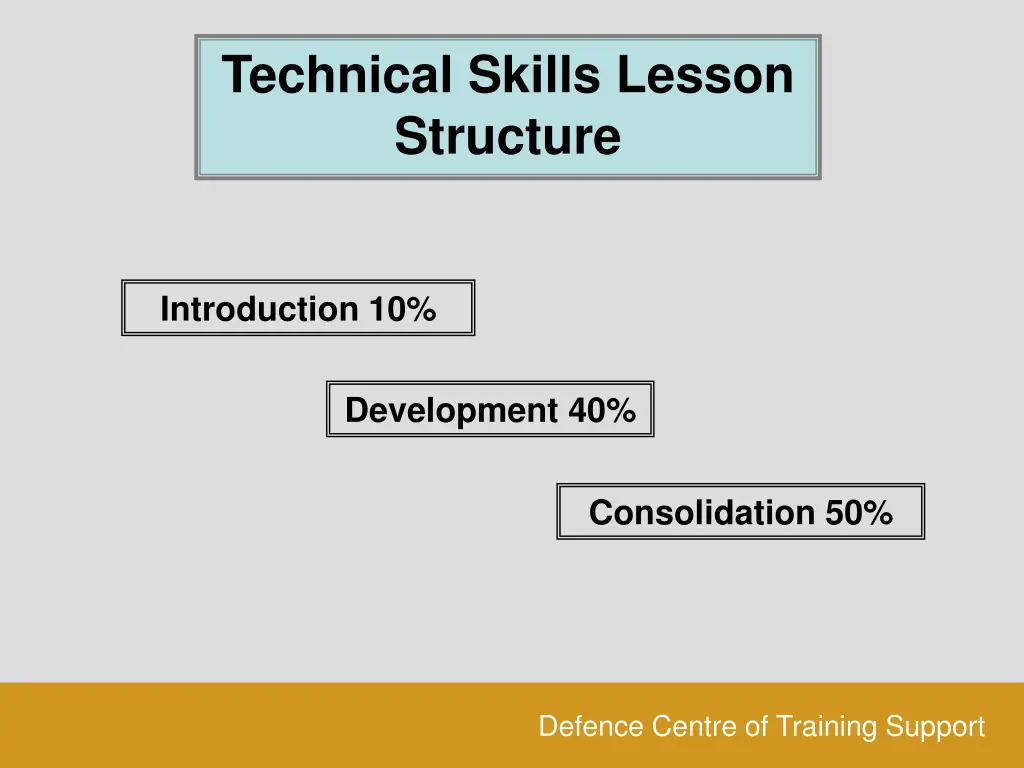 Technical Skills Lesson Structure

Introduction 10%

Development 40%

Consolidation 50%

Defence Centre of Training Support